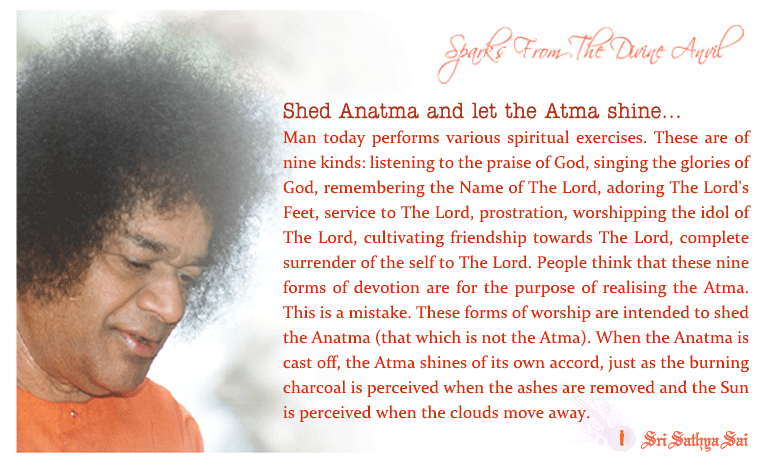 Sparks From The Divine Anvil

Shed Anatma and let the Atma shine...

Man today performs various spiritual exercises. These are of nine kinds: listening to the praise of God, singing the glories of God, remembering the Name of The Lord, adoring The Lord's Feet, service to The Lord, prostration, worshipping the idol of The Lord, cultivating friendship towards The Lord, complete surrender of the self to The Lord. People think that these nine forms of devotion are for the purpose of realising the Atma. This is a mistake. These forms of worship are intended to shed the Anatma (that which is not the Atma). When the Anatma is cast off, the Atma shines of its own accord, just as the burning charcoal is perceived when the ashes are removed and the Sun is perceived when the clouds move away.

Sri Sathya Sai